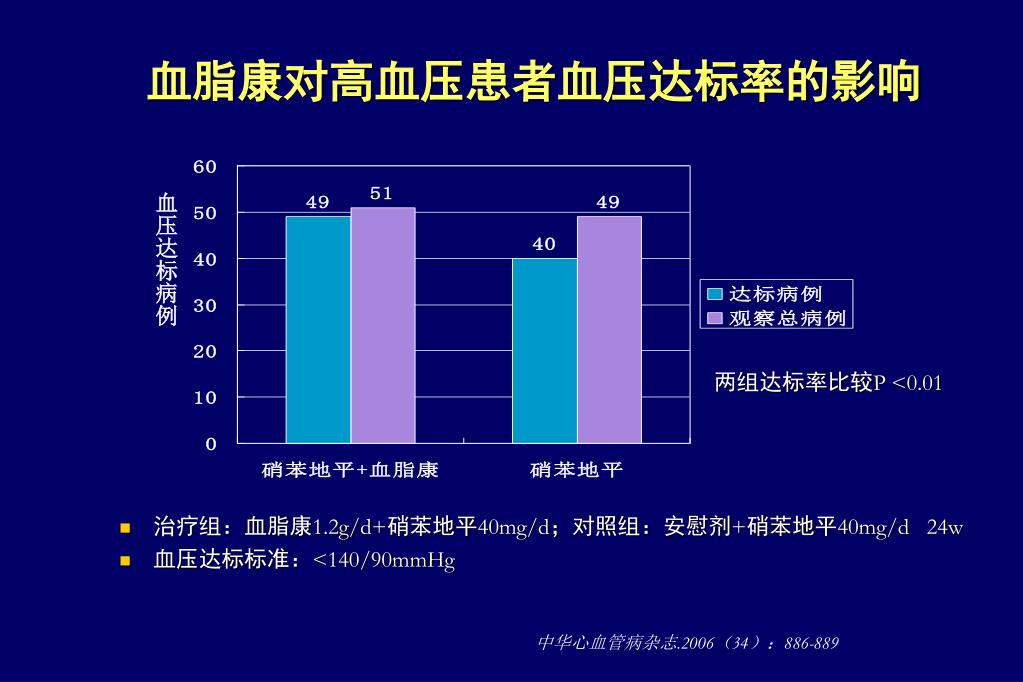 血脂康对高血压患者血压达标率的影响

血压达标病例

60
50
40
30
20
10
0

49
51
40
49

硝苯地平+血脂康
硝苯地平

达标病例
观察总病例

两组达标率比较P <0.01

治疗组：血脂康1.2g/d+硝苯地平40mg/d；对照组：安慰剂+硝苯地平40mg/d 24w
血压达标标准：<140/90mmHg

中华心血管病杂志.2006（34）：886-889